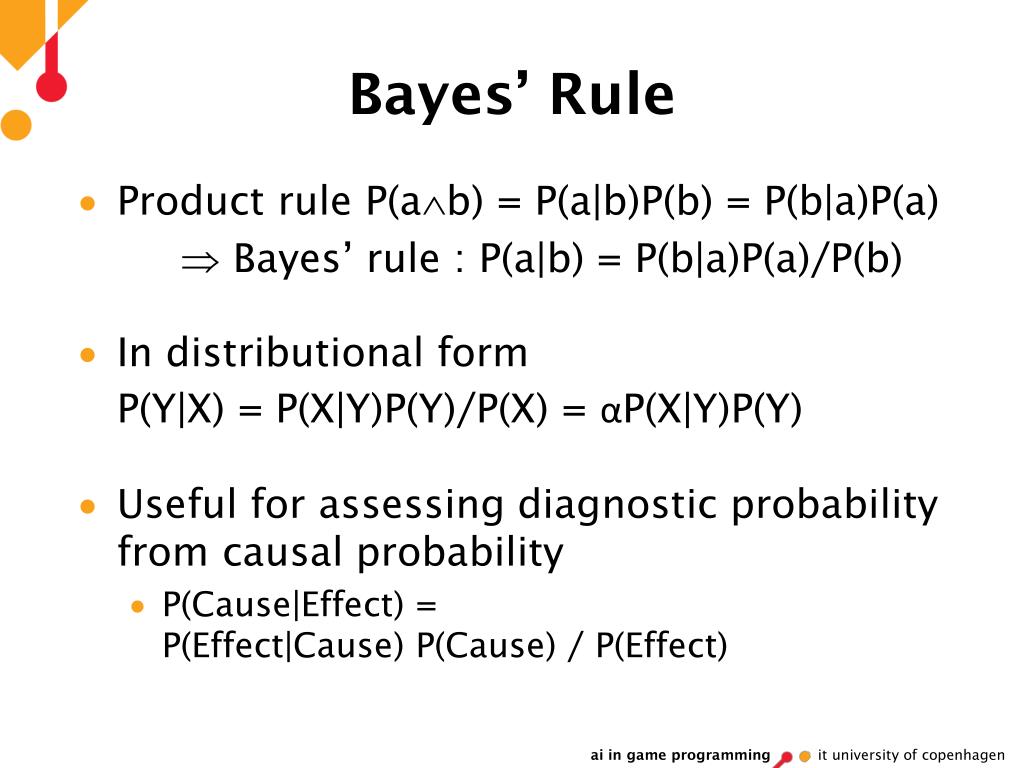 Bayes' Rule

• Product rule $P(a \wedge b) = P(a|b)P(b) = P(b|a)P(a)$
$\Rightarrow$ Bayes' rule : $P(a|b) = P(b|a)P(a)/P(b)$

• In distributional form
$P(Y|X) = P(X|Y)P(Y)/P(X) = \alpha P(X|Y)P(Y)$

• Useful for assessing diagnostic probability from causal probability
• P(Cause|Effect) = P(Effect|Cause) P(Cause) / P(Effect)

ai in game programming it university of copenhagen